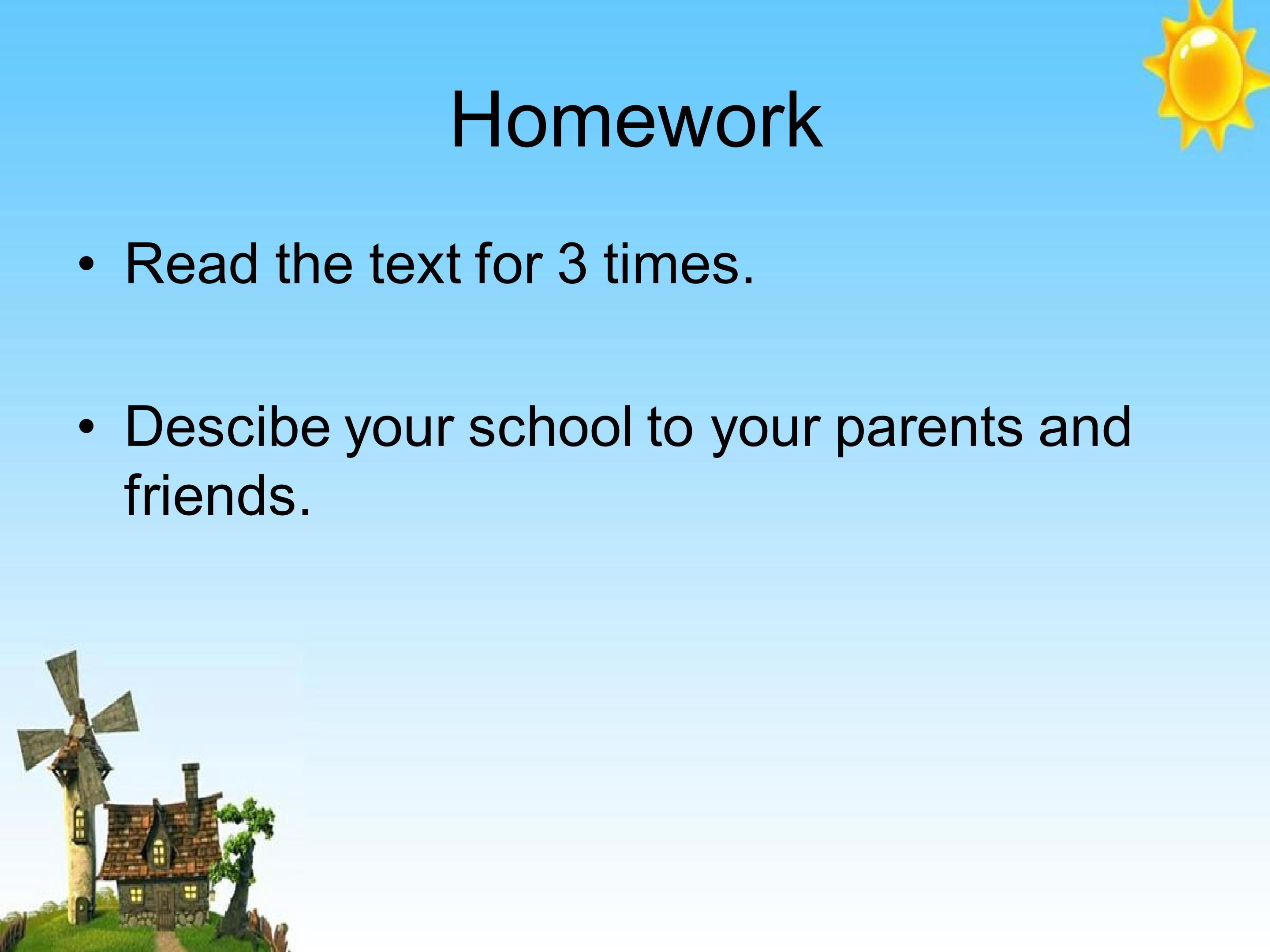 Homework

• Read the text for 3 times.

• Descibe your school to your parents and friends.